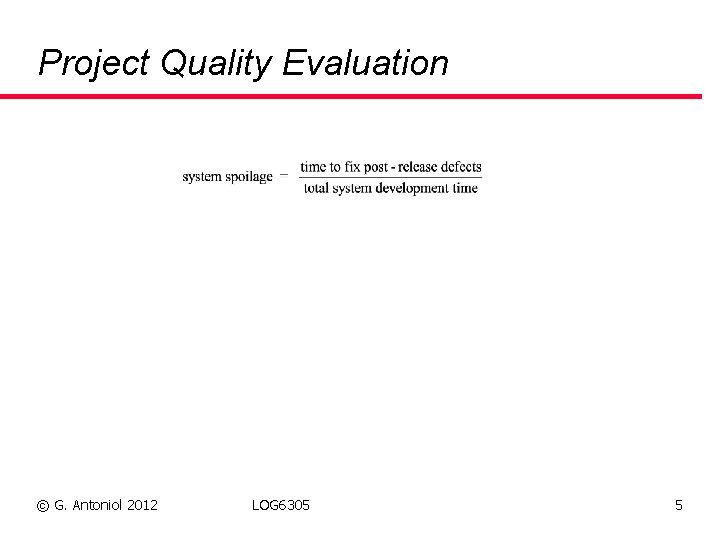 Project Quality Evaluation

$\text{system spoilage} = \frac{\text{time to fix post - release defects}}{\text{total system development time}}$

© G. Antoniol 2012 LOG6305 5